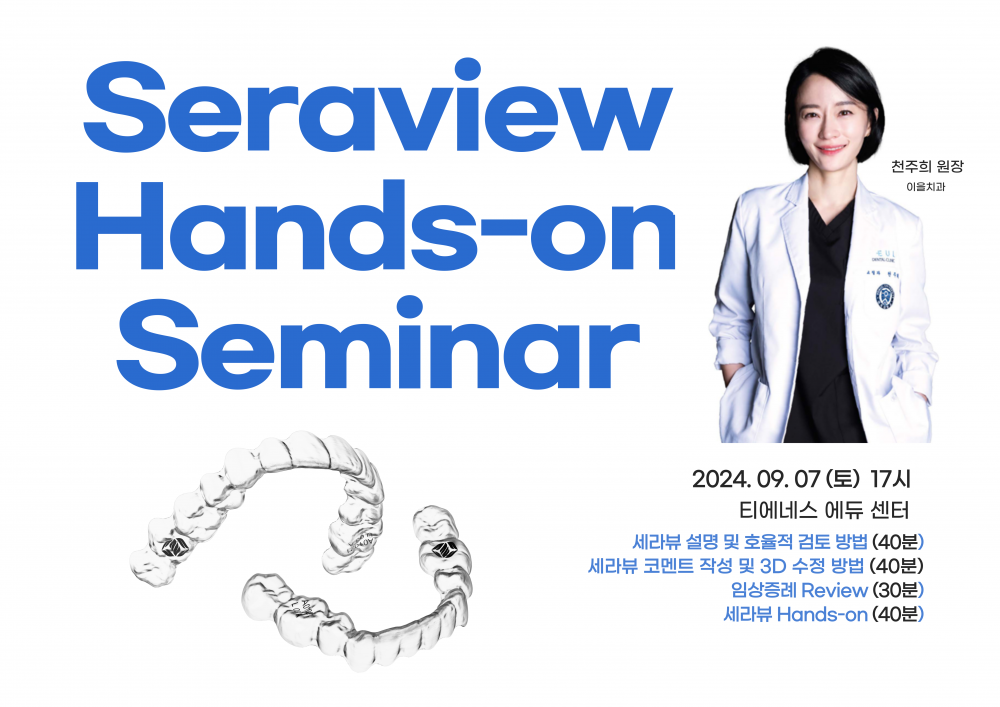 Seraview Hands-on Seminar

천주희 원장
이을치과

2024. 09. 07 (토) 17시
티에네스 에듀 센터

세라뷰 설명 및 호율적 검토 방법 (40분)
세라뷰 코멘트 작성 및 3D 수정 방법 (40분)
임상증례 Review (30분)
세라뷰 Hands-on (40분)